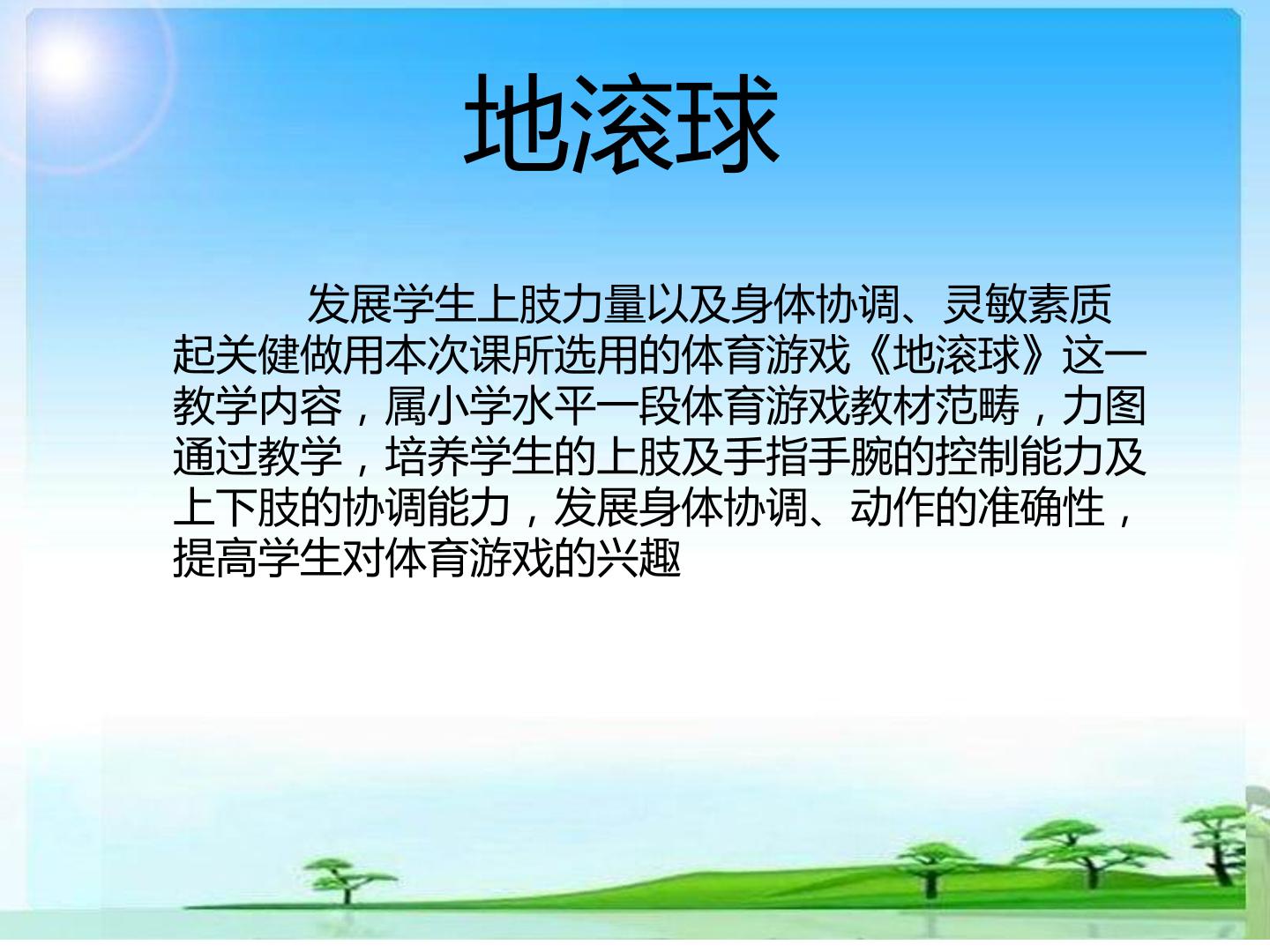 地滚球

发展学生上肢力量以及身体协调、灵敏素质起关健做用本次课所选用的体育游戏《地滚球》这一教学内容，属小学水平一段体育游戏教材范畴，力图通过教学，培养学生的上肢及手指手腕的控制能力及上下肢的协调能力，发展身体协调、动作的准确性，提高学生对体育游戏的兴趣